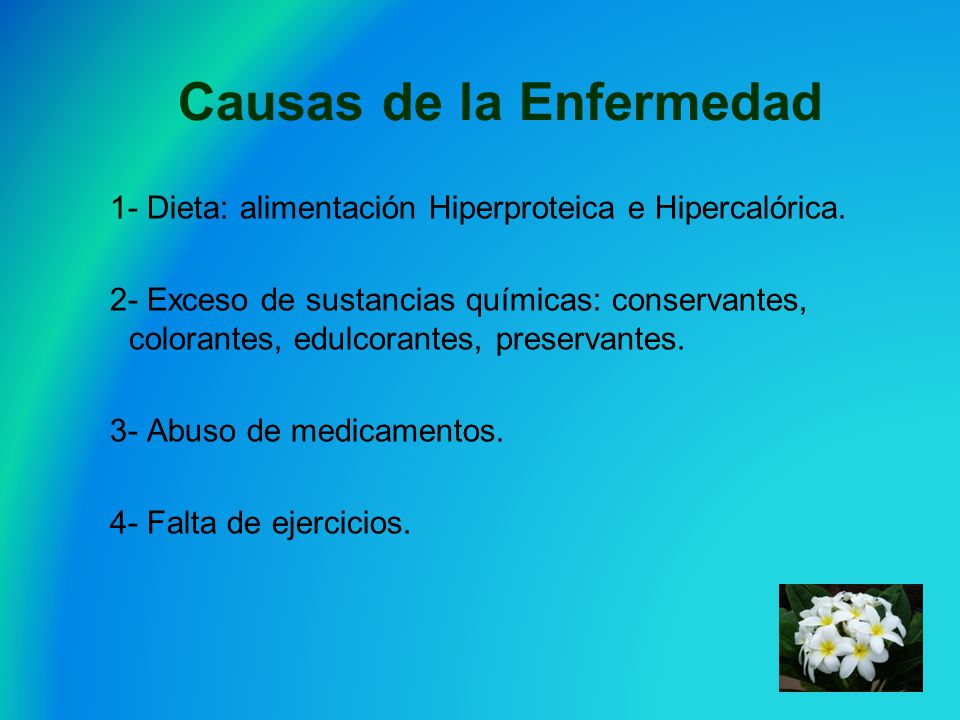 Causas de la Enfermedad

1- Dieta: alimentación Hiperproteica e Hipercalórica.

2- Exceso de sustancias químicas: conservantes, colorantes, edulcorantes, preservantes.

3- Abuso de medicamentos.

4- Falta de ejercicios.